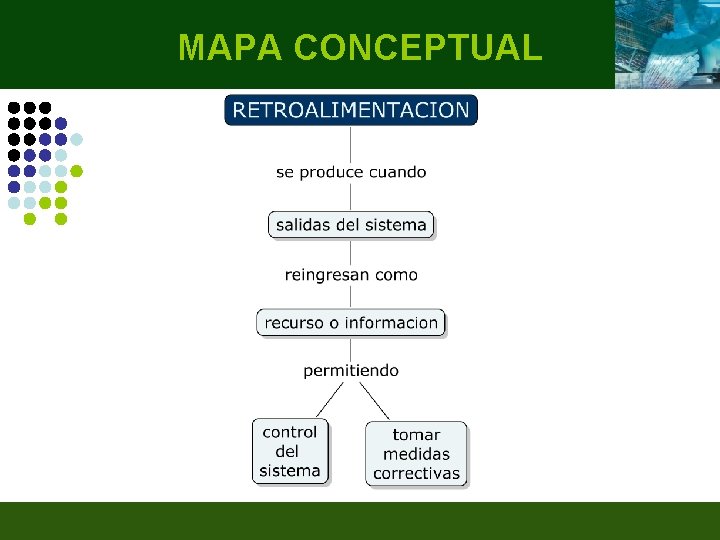 MAPA CONCEPTUAL

RETROALIMENTACION

se produce cuando

salidas del sistema

reingresan como

recurso o informacion

permitiendo

control del sistema

tomar medidas correctivas